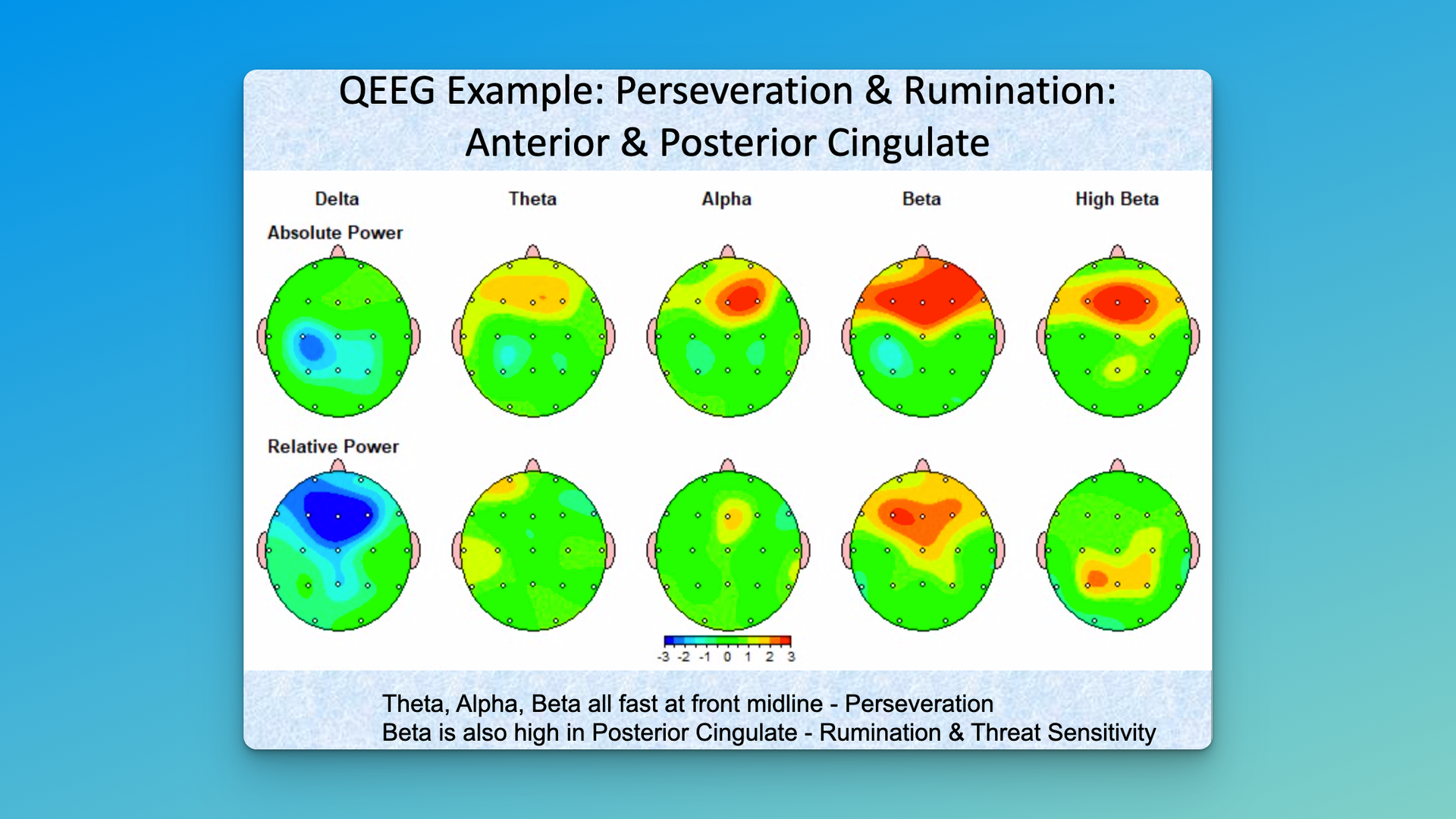 QEEG Example: Perseveration & Rumination: Anterior & Posterior Cingulate

Delta Theta Alpha Beta High Beta

Absolute Power

Relative Power

-3 -2 -1 0 1 2 3

Theta, Alpha, Beta all fast at front midline - Perseveration
Beta is also high in Posterior Cingulate - Rumination & Threat Sensitivity